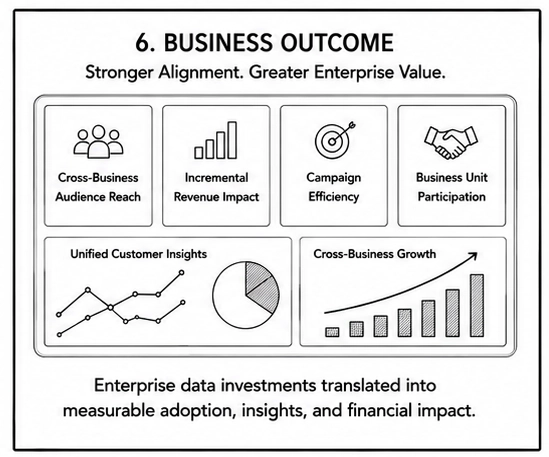 6. BUSINESS OUTCOME

Stronger Alignment. Greater Enterprise Value.

Cross-Business Audience Reach

Incremental Revenue Impact

Campaign Efficiency

Business Unit Participation

Unified Customer Insights

Cross-Business Growth

Enterprise data investments translated into measurable adoption, insights, and financial impact.